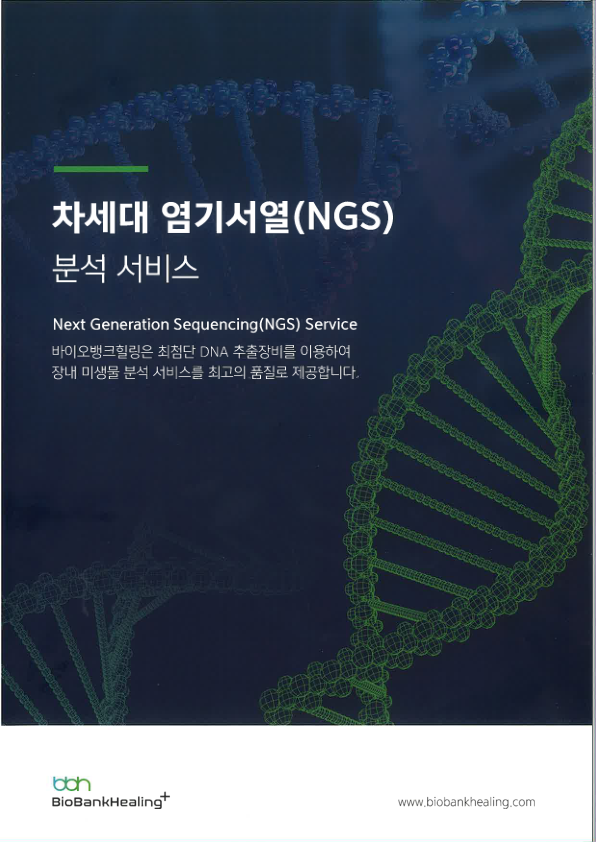 차세대 염기서열(NGS)
분석 서비스

Next Generation Sequencing(NGS) Service
바이오뱅크힐링은 최첨단 DNA 추출장비를 이용하여 장내 미생물 분석 서비스를 최고의 품질로 제공합니다.

bbh
BioBankHealing+

www.biobankhealing.com